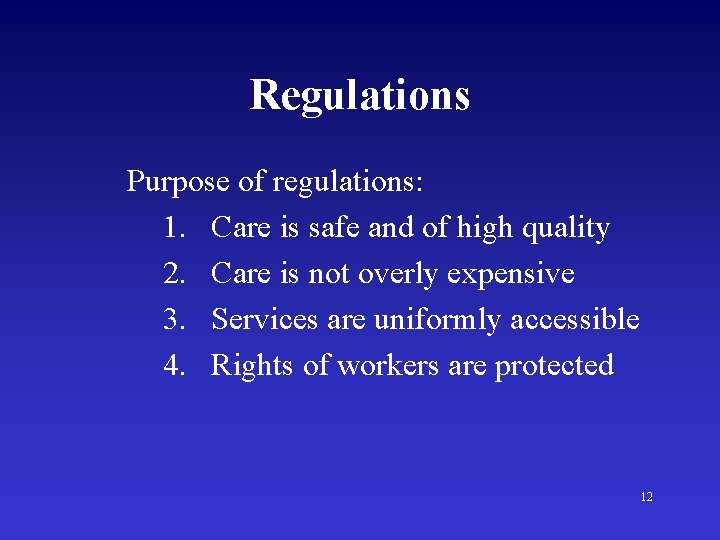 Regulations

Purpose of regulations:

1. Care is safe and of high quality
2. Care is not overly expensive
3. Services are uniformly accessible
4. Rights of workers are protected

12